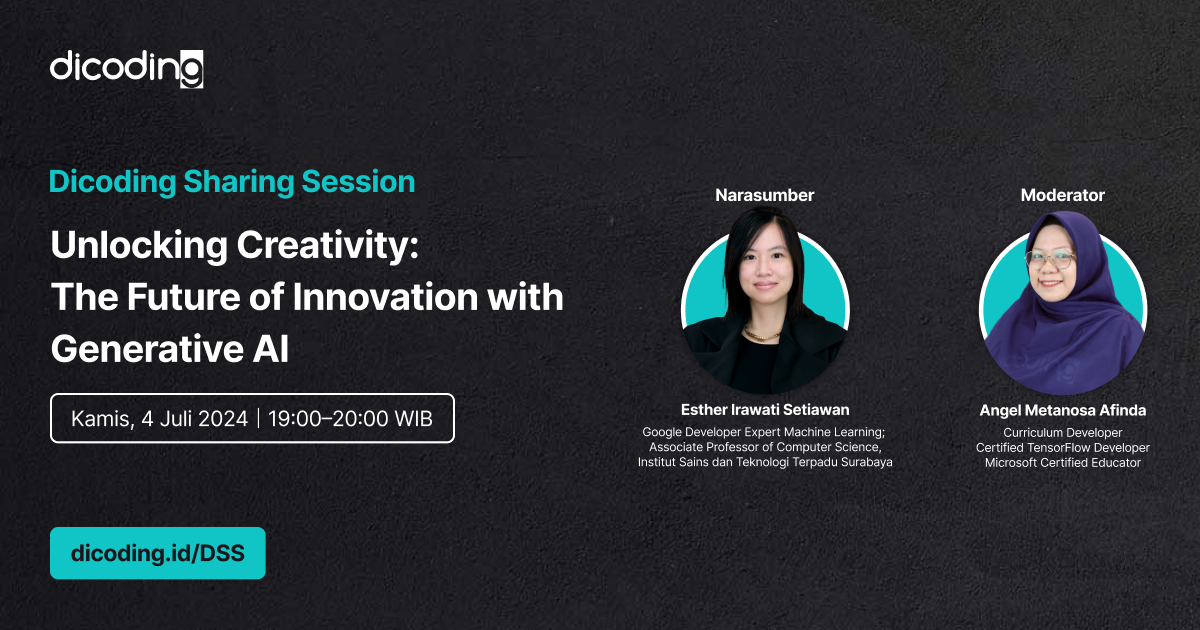 dicoding

Dicoding Sharing Session

Unlocking Creativity: The Future of Innovation with Generative AI

Kamis, 4 Juli 2024 | 19:00–20:00 WIB

dicoding.id/DSS

Narasumber

Esther Irawati Setiawan
Google Developer Expert Machine Learning; Associate Professor of Computer Science, Institut Sains dan Teknologi Terpadu Surabaya

Moderator

Angel Metanosa Afinda
Curriculum Developer
Certified TensorFlow Developer
Microsoft Certified Educator